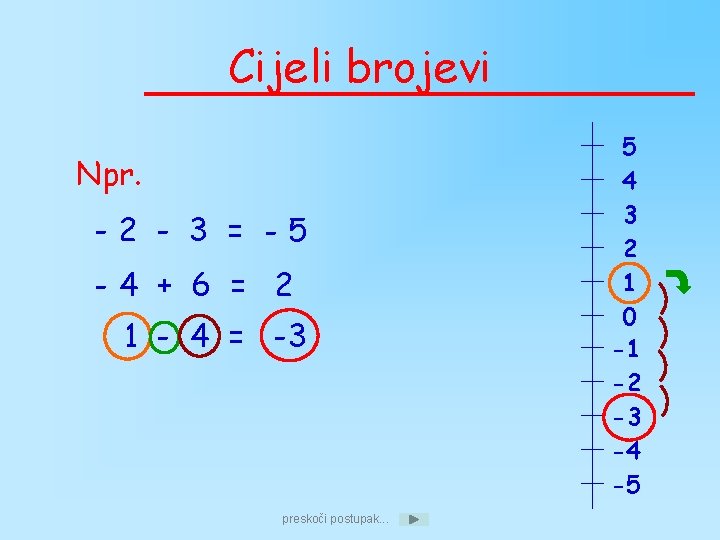 Cijeli brojevi

Npr.

$-2 - 3 = -5$

$-4 + 6 = 2$

$1 - 4 = -3$

5
4
3
2
1
0
-1
-2
-3
-4
-5

preskoči postupak...